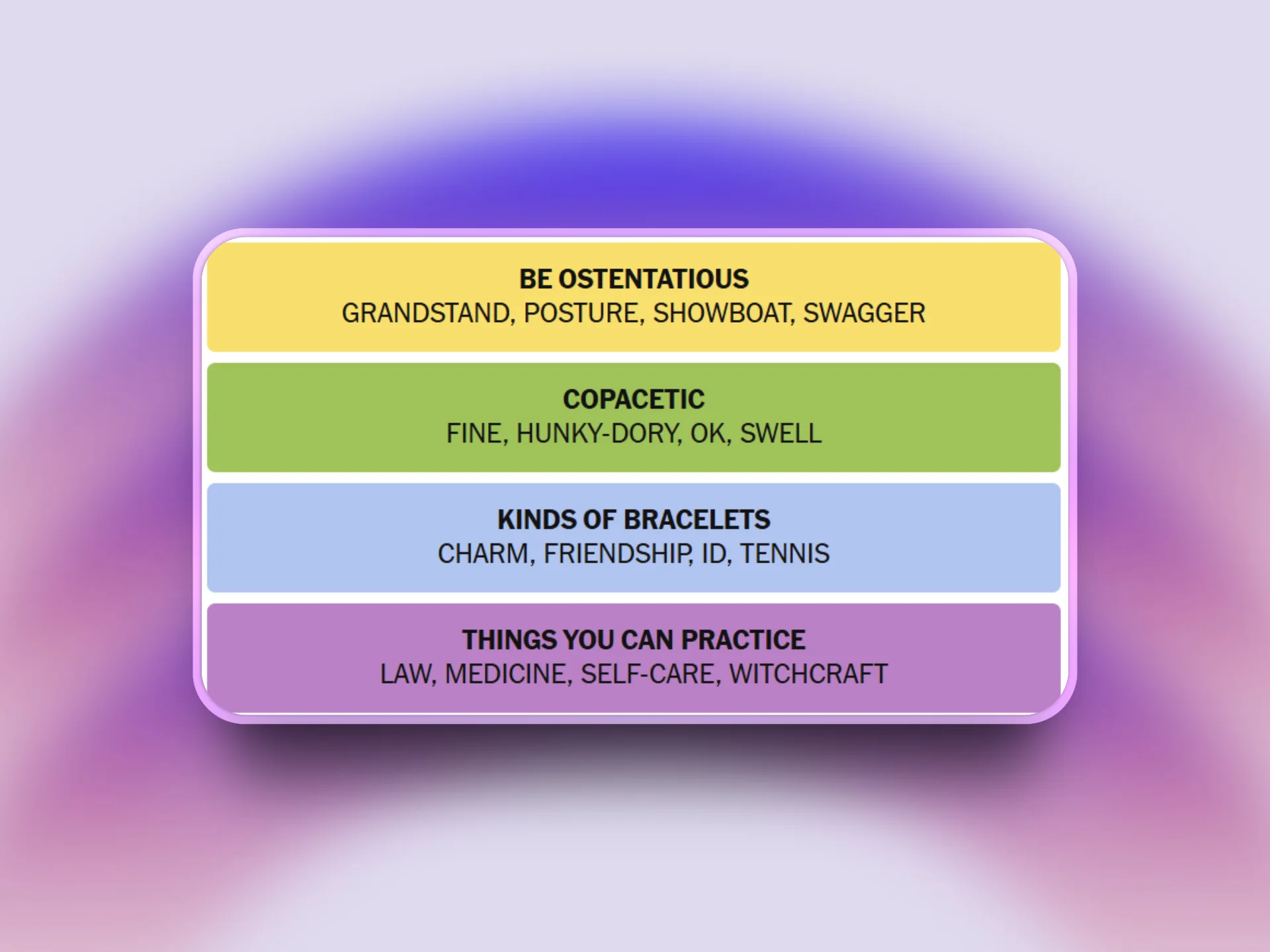 BE OSTENTATIOUS
GRANDSTAND, POSTURE, SHOWBOAT, SWAGGER

COPACETIC
FINE, HUNKY-DORY, OK, SWELL

KINDS OF BRACELETS
CHARM, FRIENDSHIP, ID, TENNIS

THINGS YOU CAN PRACTICE
LAW, MEDICINE, SELF-CARE, WITCHCRAFT